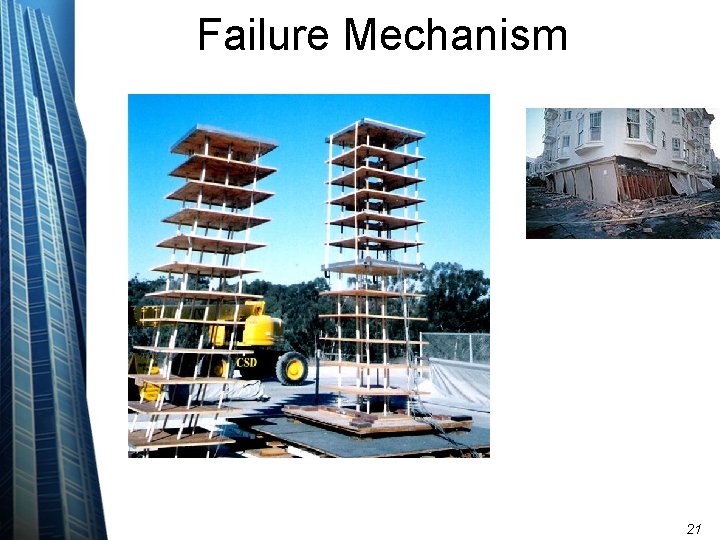 Failure Mechanism

CSD

21